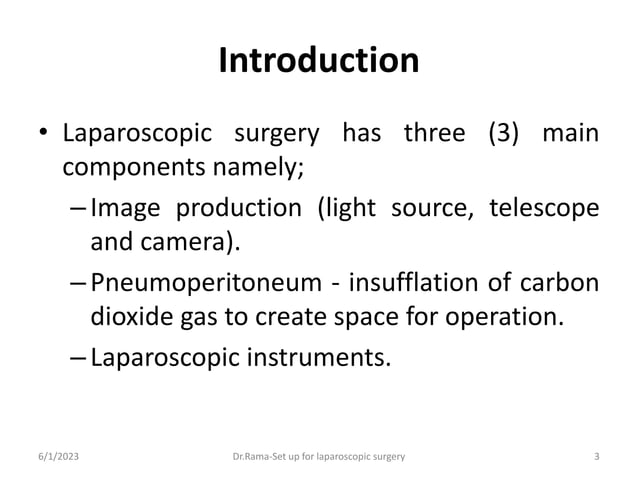 Introduction

• Laparoscopic surgery has three (3) main components namely;

– Image production (light source, telescope and camera).

– Pneumoperitoneum - insufflation of carbon dioxide gas to create space for operation.

– Laparoscopic instruments.

6/1/2023 Dr.Rama-Set up for laparoscopic surgery 3